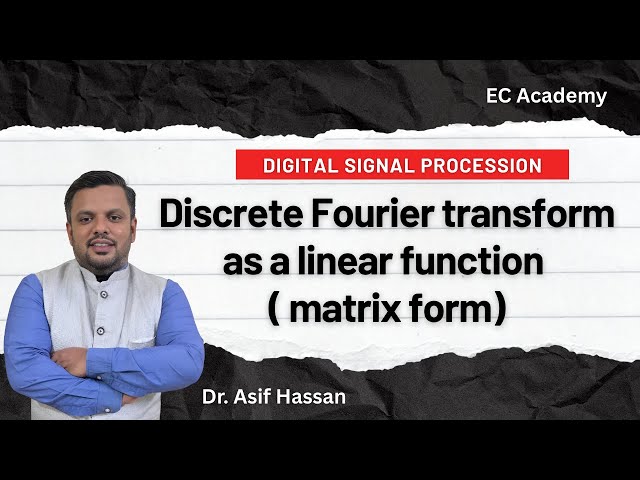 EC Academy

DIGITAL SIGNAL PROCESSION

Discrete Fourier transform as a linear function ( matrix form)

Dr. Asif Hassan